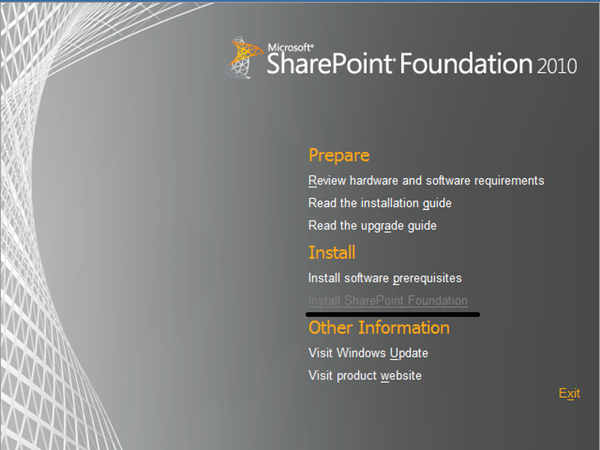 Microsoft® SharePoint® Foundation 2010

Prepare

Review hardware and software requirements

Read the installation guide

Read the upgrade guide

Install

Install software prerequisites

Install SharePoint Foundation

Other Information

Visit Windows Update

Visit product website

Exit